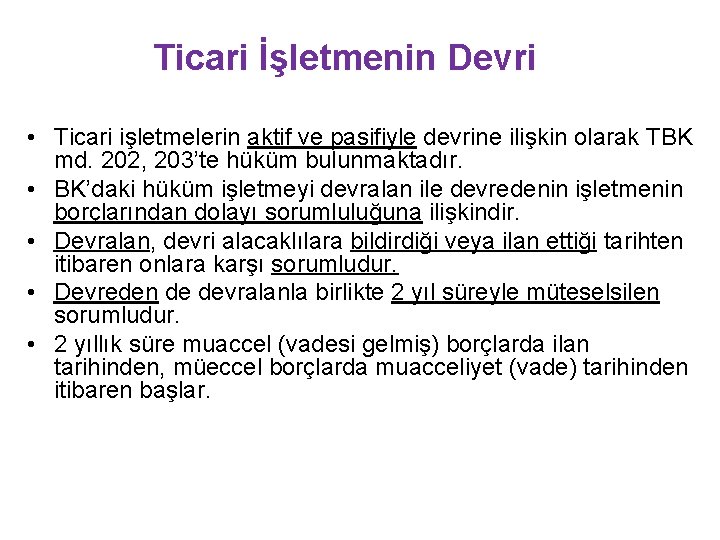 Ticari İşletmenin Devri

• Ticari işletmelerin aktif ve pasifiyle devrine ilişkin olarak TBK md. 202, 203'te hüküm bulunmaktadır.
• BK'daki hüküm işletmeyi devralan ile devredenin işletmenin borçlarından dolayı sorumluluğuna ilişkindir.
• Devralan, devri alacaklılara bildirdiği veya ilan ettiği tarihten itibaren onlara karşı sorumludur.
• Devreden de devralanla birlikte 2 yıl süreyle müteselsilen sorumludur.
• 2 yıllık süre muaccel (vadesi gelmiş) borçlarda ilan tarihinden, müeccel borçlarda muacceliyet (vade) tarihinden itibaren başlar.